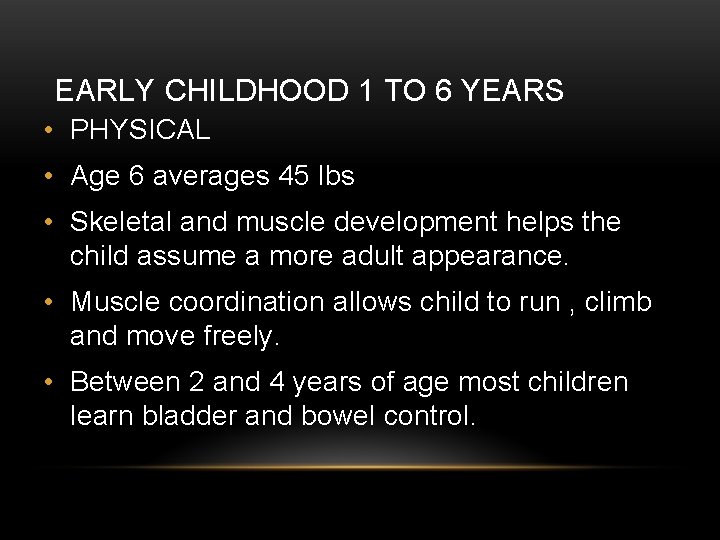 EARLY CHILDHOOD 1 TO 6 YEARS

• PHYSICAL
• Age 6 averages 45 lbs
• Skeletal and muscle development helps the child assume a more adult appearance.
• Muscle coordination allows child to run , climb and move freely.
• Between 2 and 4 years of age most children learn bladder and bowel control.